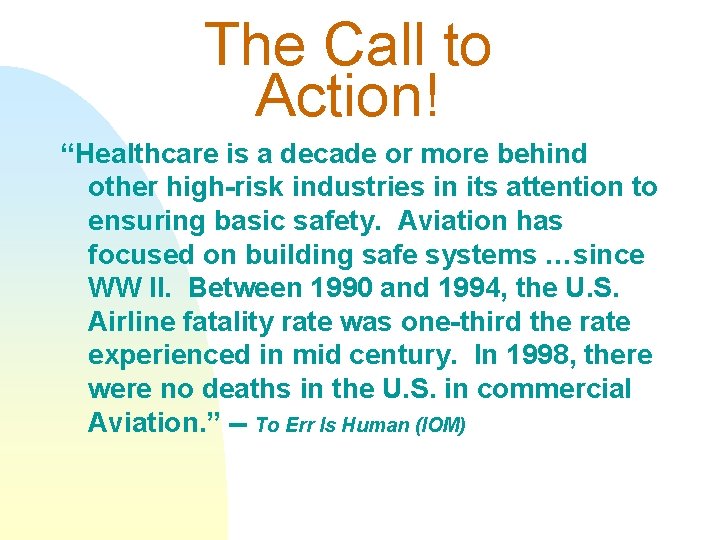 The Call to Action!

“Healthcare is a decade or more behind other high-risk industries in its attention to ensuring basic safety. Aviation has focused on building safe systems …since WW II. Between 1990 and 1994, the U.S. Airline fatality rate was one-third the rate experienced in mid century. In 1998, there were no deaths in the U.S. in commercial Aviation.” – To Err Is Human (IOM)